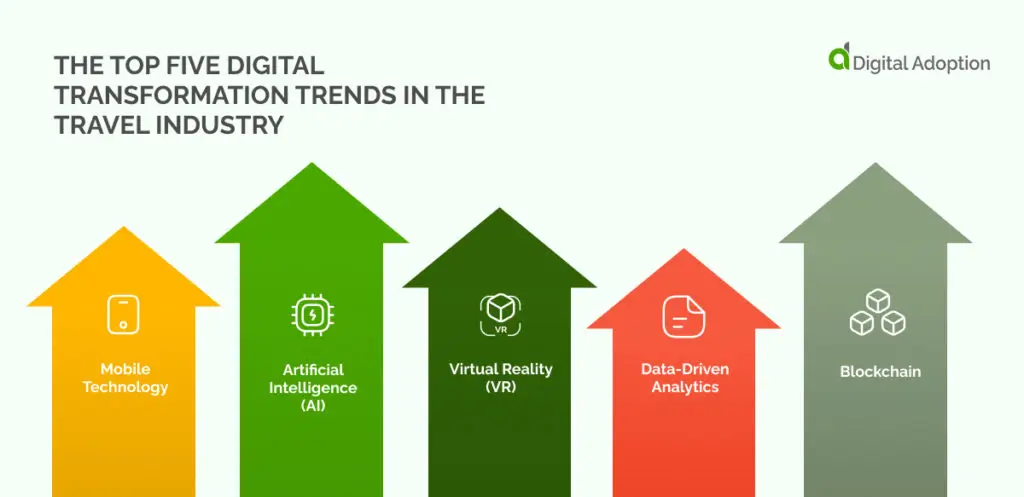 THE TOP FIVE DIGITAL TRANSFORMATION TRENDS IN THE TRAVEL INDUSTRY

Digital Adoption

Mobile Technology

Artificial Intelligence (AI)

VR

Virtual Reality (VR)

Data-Driven Analytics

Blockchain